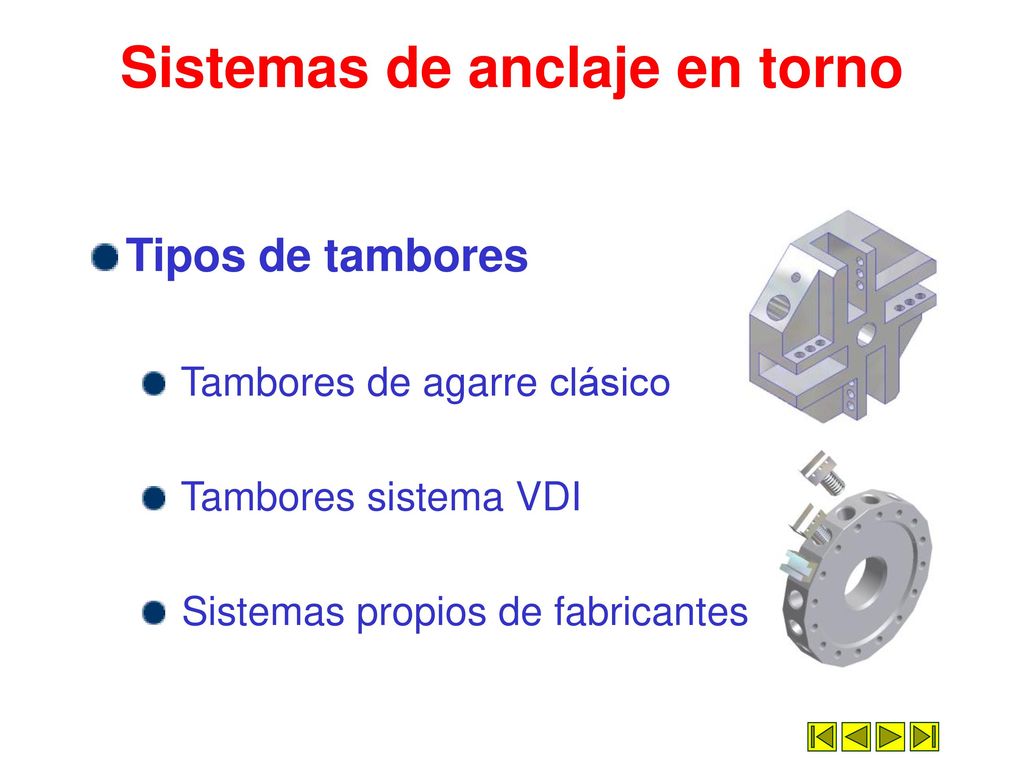 Sistemas de anclaje en torno

Tipos de tambores

Tambores de agarre clásico

Tambores sistema VDI

Sistemas propios de fabricantes